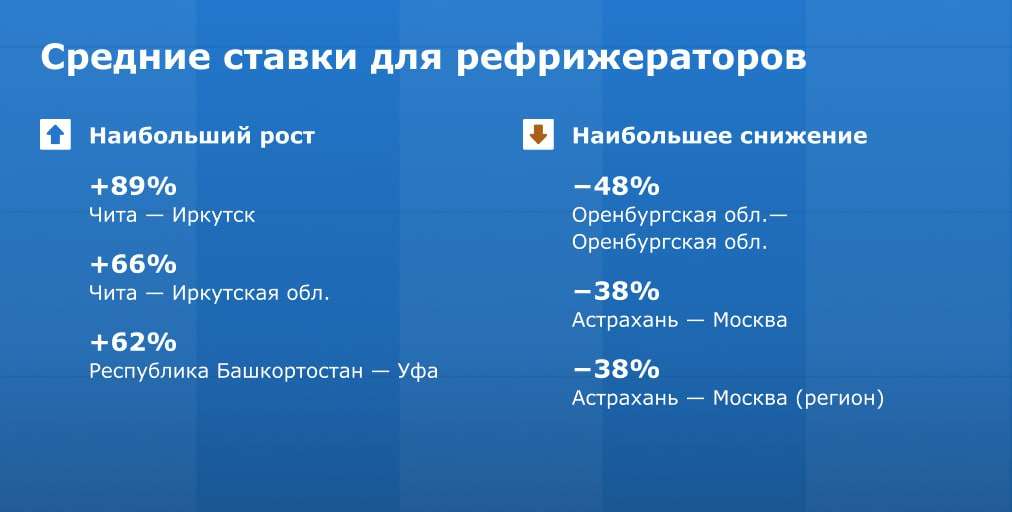 Средние ставки для рефрижераторов

Наибольший рост

+89%
Чита — Иркутск

+66%
Чита — Иркутская обл.

+62%
Республика Башкортостан — Уфа

Наибольшее снижение

−48%
Оренбургская обл.— Оренбургская обл.

−38%
Астрахань — Москва

−38%
Астрахань — Москва (регион)